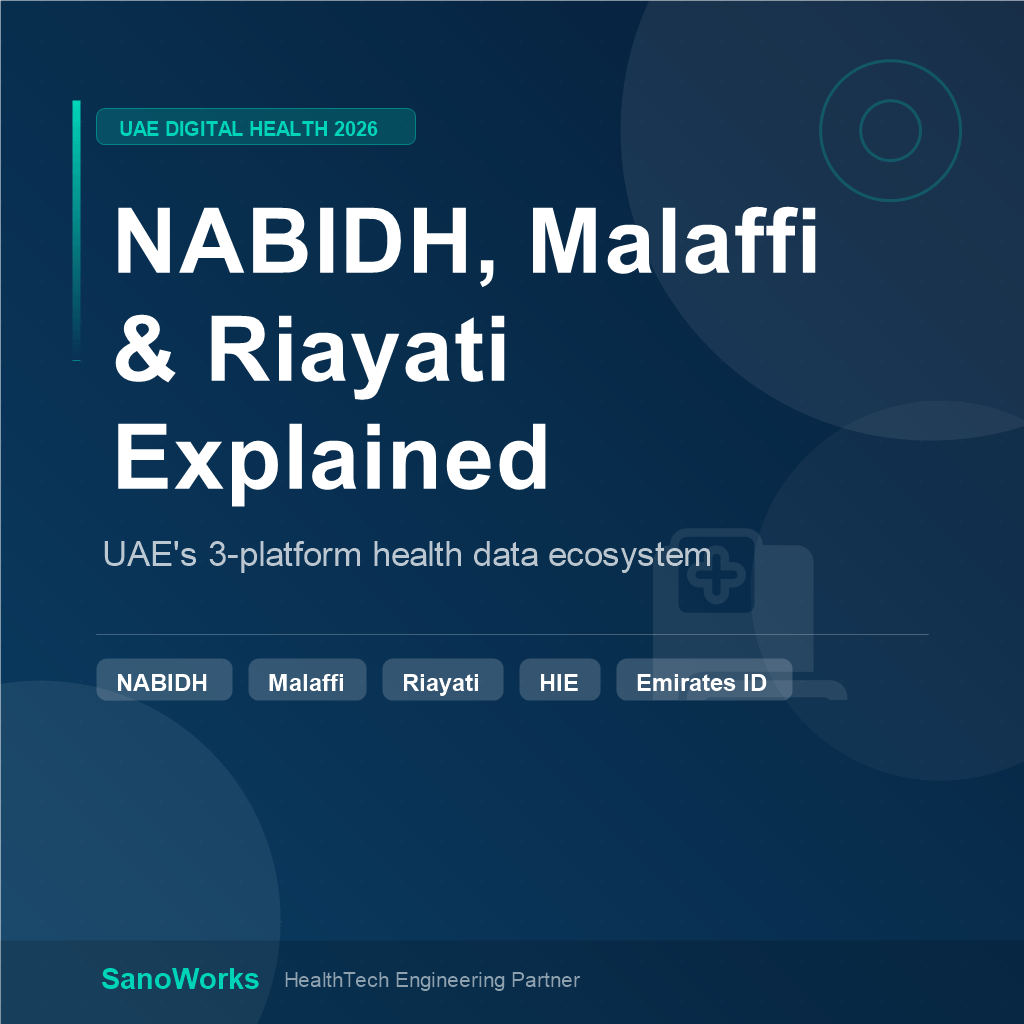 UAE DIGITAL HEALTH 2026

NABIDH, Malaffi & Riayati Explained

UAE's 3-platform health data ecosystem

NABIDH
Malaffi
Riayati
HIE
Emirates ID

SanoWorks HealthTech Engineering Partner